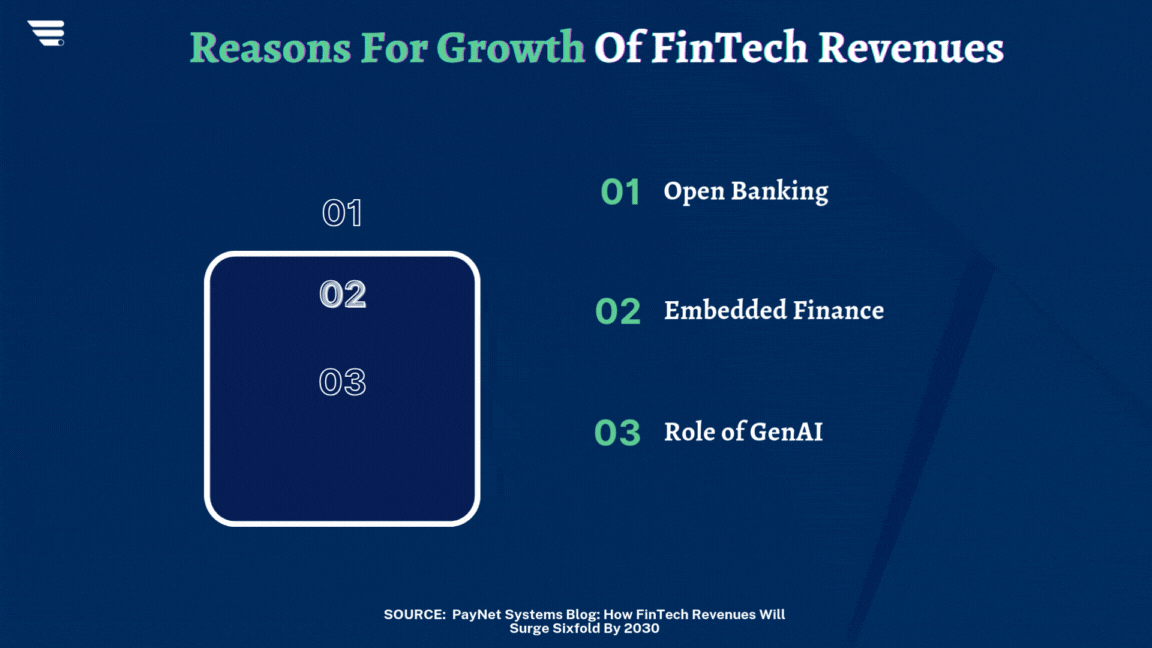 Reasons For Growth Of FinTech Revenues

01

02

03

01 Open Banking

02 Embedded Finance

03 Role of GenAI

SOURCE: PayNet Systems Blog: How FinTech Revenues Will Surge Sixfold By 2030